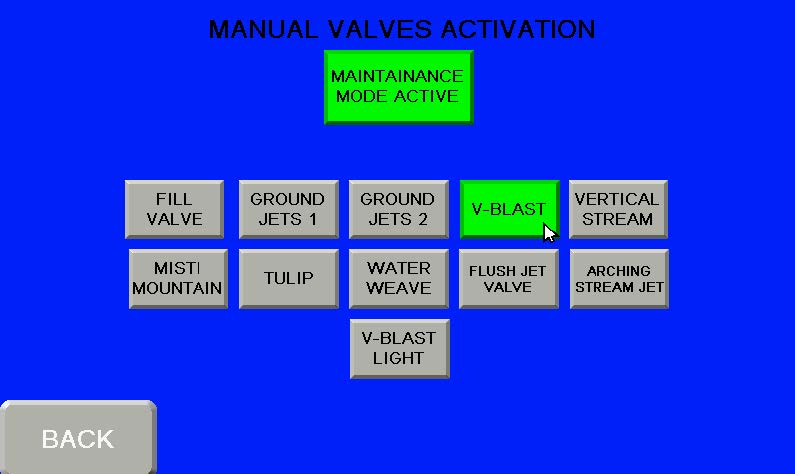 MANUAL VALVES ACTIVATION

MAINTAINANCE MODE ACTIVE

FILL VALVE

GROUND JETS 1

GROUND JETS 2

V-BLAST

VERTICAL STREAM

MISTI MOUNTAIN

TULIP

WATER WEAVE

FLUSH JET VALVE

ARCHING STREAM JET

V-BLAST LIGHT

BACK